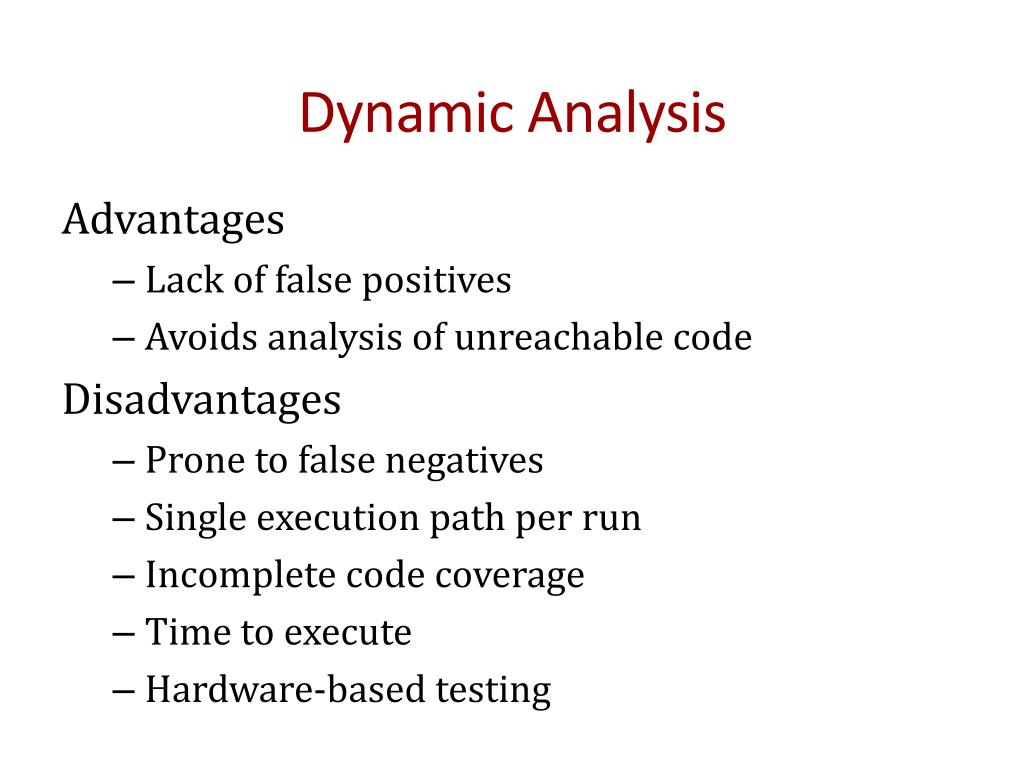 Dynamic Analysis

Advantages

– Lack of false positives

– Avoids analysis of unreachable code

Disadvantages

– Prone to false negatives

– Single execution path per run

– Incomplete code coverage

– Time to execute

– Hardware-based testing